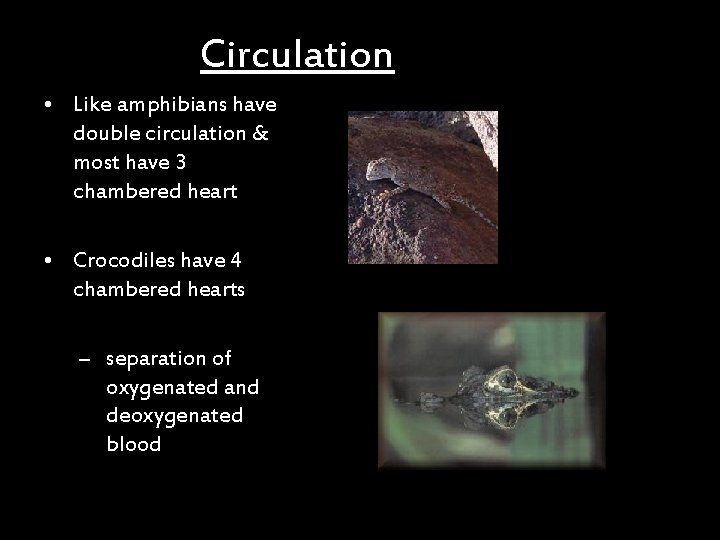 Circulation

• Like amphibians have double circulation & most have 3 chambered heart

• Crocodiles have 4 chambered hearts

– separation of oxygenated and deoxygenated blood